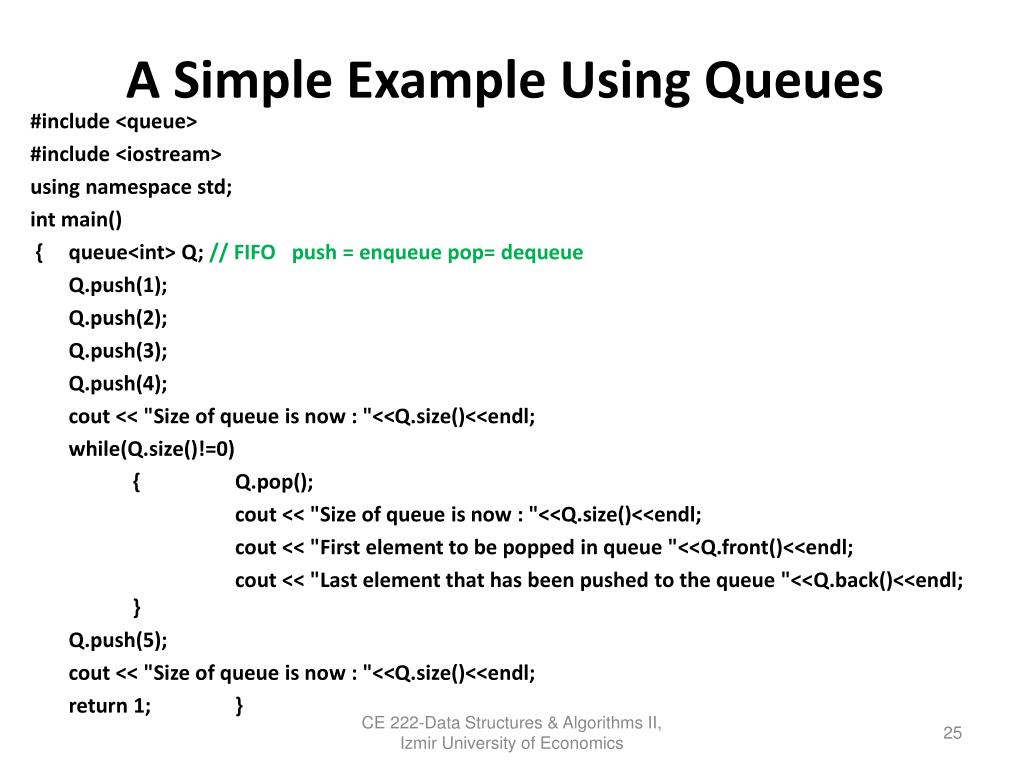 A Simple Example Using Queues

#include <queue>
#include <iostream>
using namespace std;
int main()
{ queue<int> Q; // FIFO push = enqueue pop= dequeue
Q.push(1);
Q.push(2);
Q.push(3);
Q.push(4);
cout << "Size of queue is now : "<<Q.size()<<endl;
while(Q.size()!=0)
{ Q.pop();
cout << "Size of queue is now : "<<Q.size()<<endl;
cout << "First element to be popped in queue "<<Q.front()<<endl;
cout << "Last element that has been pushed to the queue "<<Q.back()<<endl;
}
Q.push(5);
cout << "Size of queue is now : "<<Q.size()<<endl;
return 1; }

CE 222-Data Structures & Algorithms II, Izmir University of Economics

25